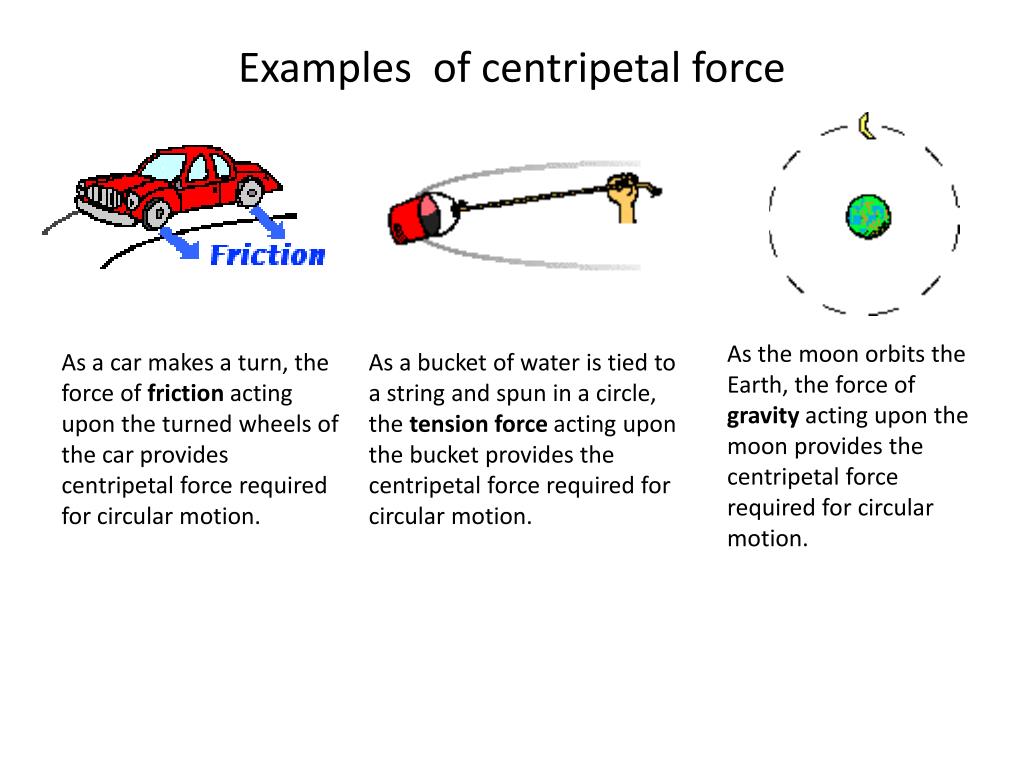 Examples of centripetal force

Friction

As a car makes a turn, the force of friction acting upon the turned wheels of the car provides centripetal force required for circular motion.

As a bucket of water is tied to a string and spun in a circle, the tension force acting upon the bucket provides the centripetal force required for circular motion.

As the moon orbits the Earth, the force of gravity acting upon the moon provides the centripetal force required for circular motion.